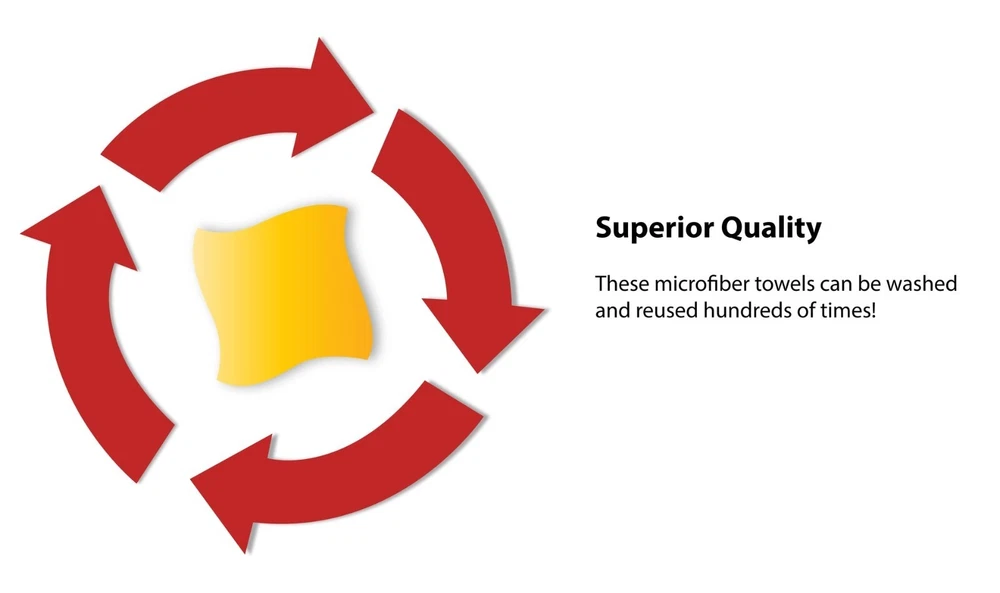 Superior Quality

These microfiber towels can be washed and reused hundreds of times!